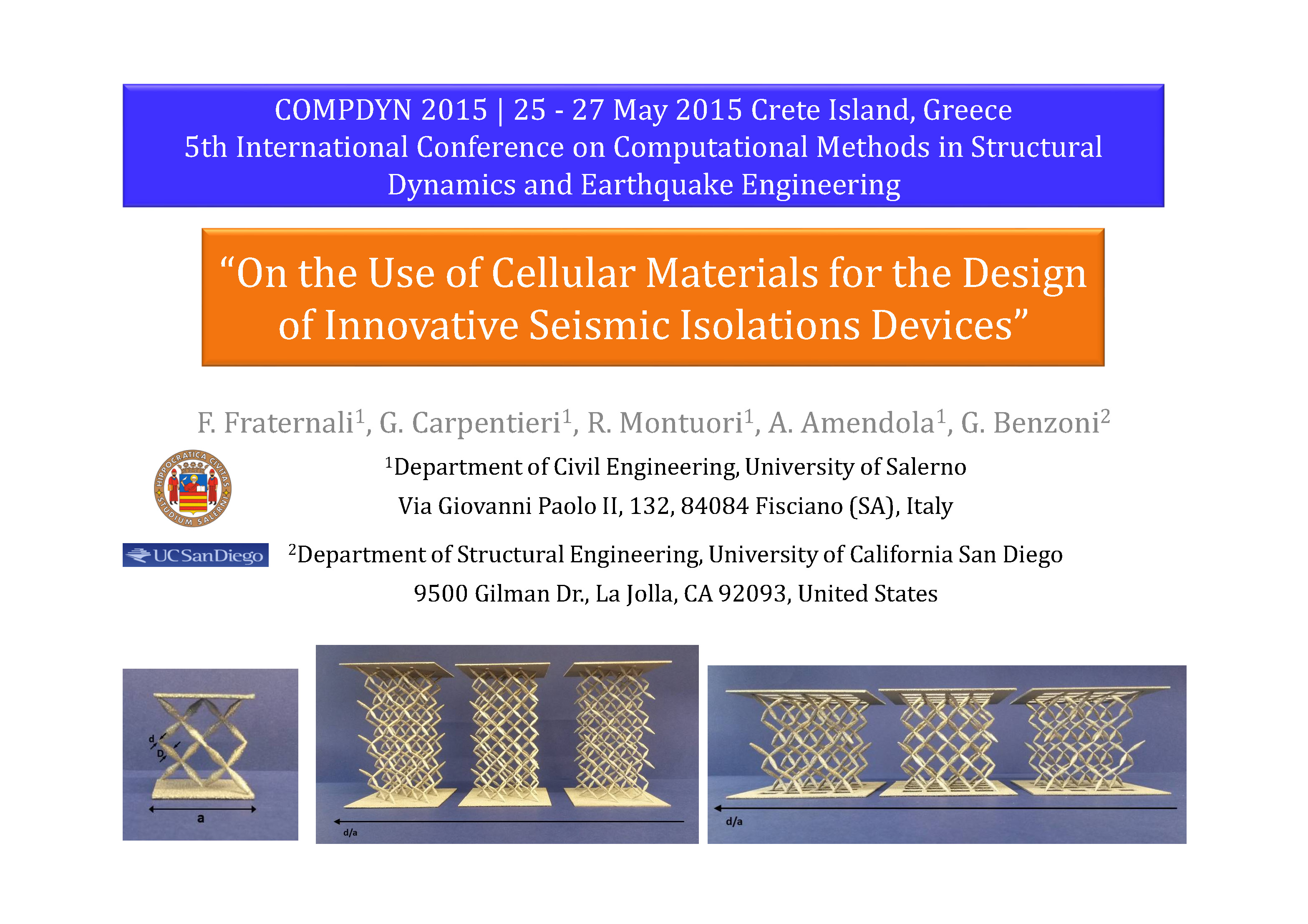 COMPDYN 2015 | 25 - 27 May 2015 Crete Island, Greece
5th International Conference on Computational Methods in Structural Dynamics and Earthquake Engineering

"On the Use of Cellular Materials for the Design of Innovative Seismic Isolations Devices"

F. Fraternali$^1$, G. Carpentieri$^1$, R. Montuori$^1$, A. Amendola$^1$, G. Benzoni$^2$

HIPPOCRATICA CIVITAS STUDIUM SALERNI

$^1$Department of Civil Engineering, University of Salerno
Via Giovanni Paolo II, 132, 84084 Fisciano (SA), Italy

UCSanDiego

$^2$Department of Structural Engineering, University of California San Diego
9500 Gilman Dr., La Jolla, CA 92093, United States

d
D
a

d/a

d/a